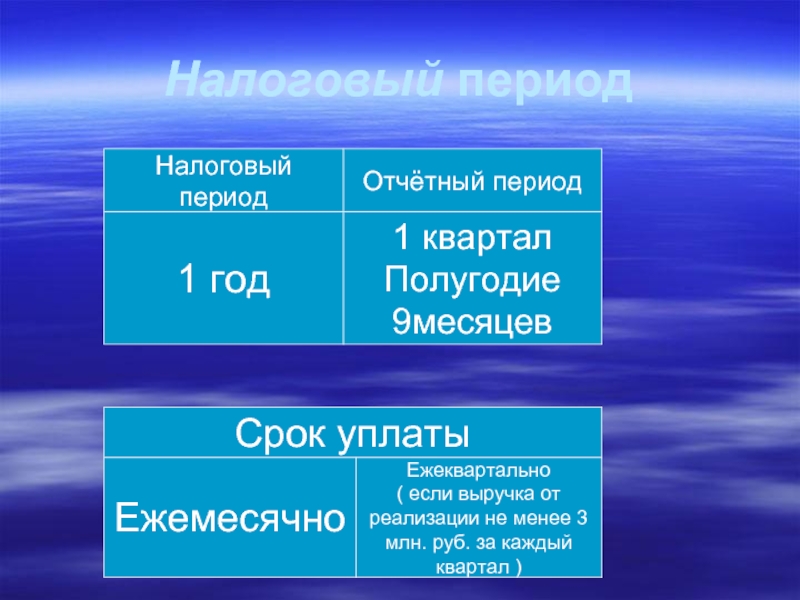 Налоговый период

| Налоговый период | Отчётный период |
|---|---|
| 1 год | 1 квартал Полугодие 9месяцев |

| Срок уплаты | |
|---|---|
| Ежемесячно | Ежеквартально ( если выручка от реализации не менее 3 млн. руб. за каждый квартал ) |